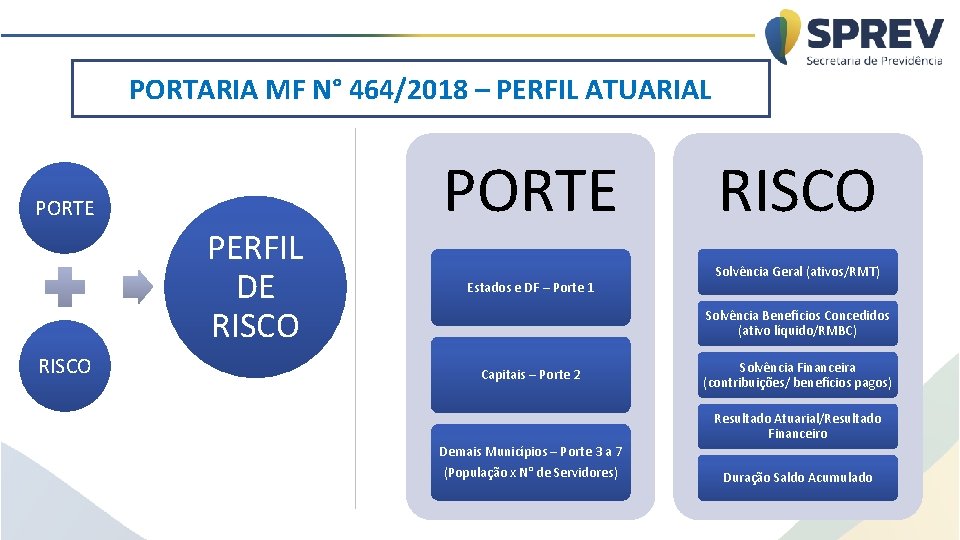 SPREV
Secretaria de Previdência

PORTARIA MF N° 464/2018 – PERFIL ATUARIAL

PORTE

RISCO

PERFIL DE RISCO

PORTE

Estados e DF – Porte 1

Capitais – Porte 2

Demais Municípios – Porte 3 a 7 (População x N° de Servidores)

RISCO

Solvência Geral (ativos/RMT)

Solvência Benefícios Concedidos (ativo líquido/RMBC)

Solvência Financeira (contribuições/ benefícios pagos)

Resultado Atuarial/Resultado Financeiro

Duração Saldo Acumulado